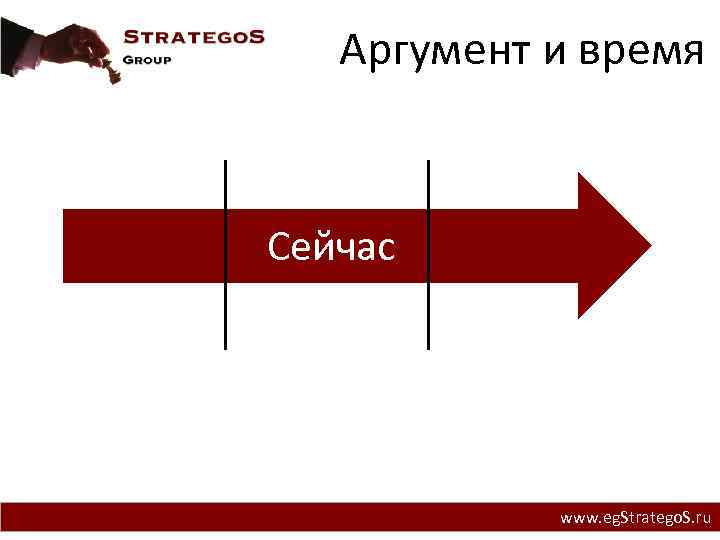 STRATEGOS
GROUP

Аргумент и время

Сейчас

www.egStrategoS.ru